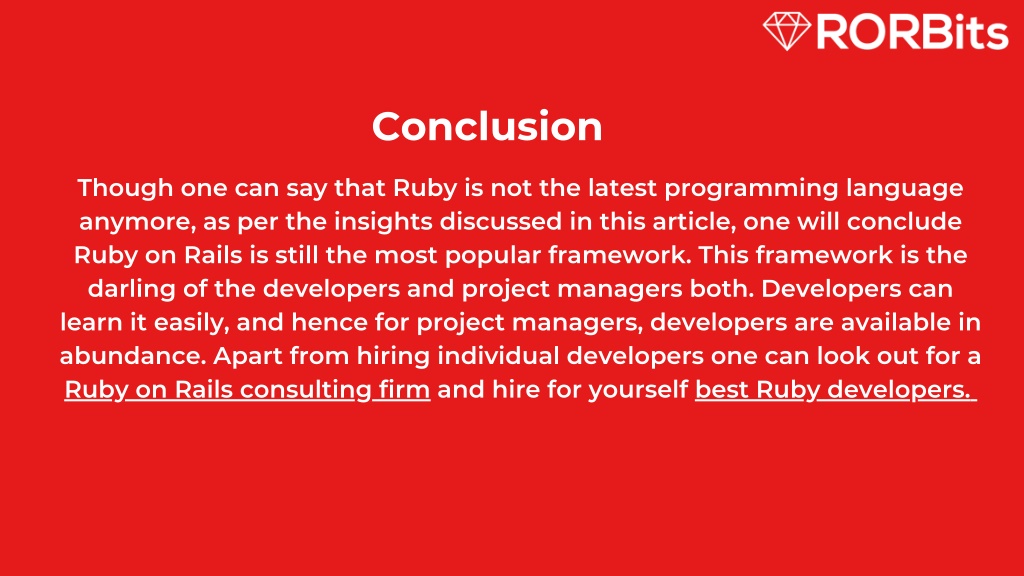 RORBits

Conclusion

Though one can say that Ruby is not the latest programming language anymore, as per the insights discussed in this article, one will conclude Ruby on Rails is still the most popular framework. This framework is the darling of the developers and project managers both. Developers can learn it easily, and hence for project managers, developers are available in abundance. Apart from hiring individual developers one can look out for a Ruby on Rails consulting firm and hire for yourself best Ruby developers.